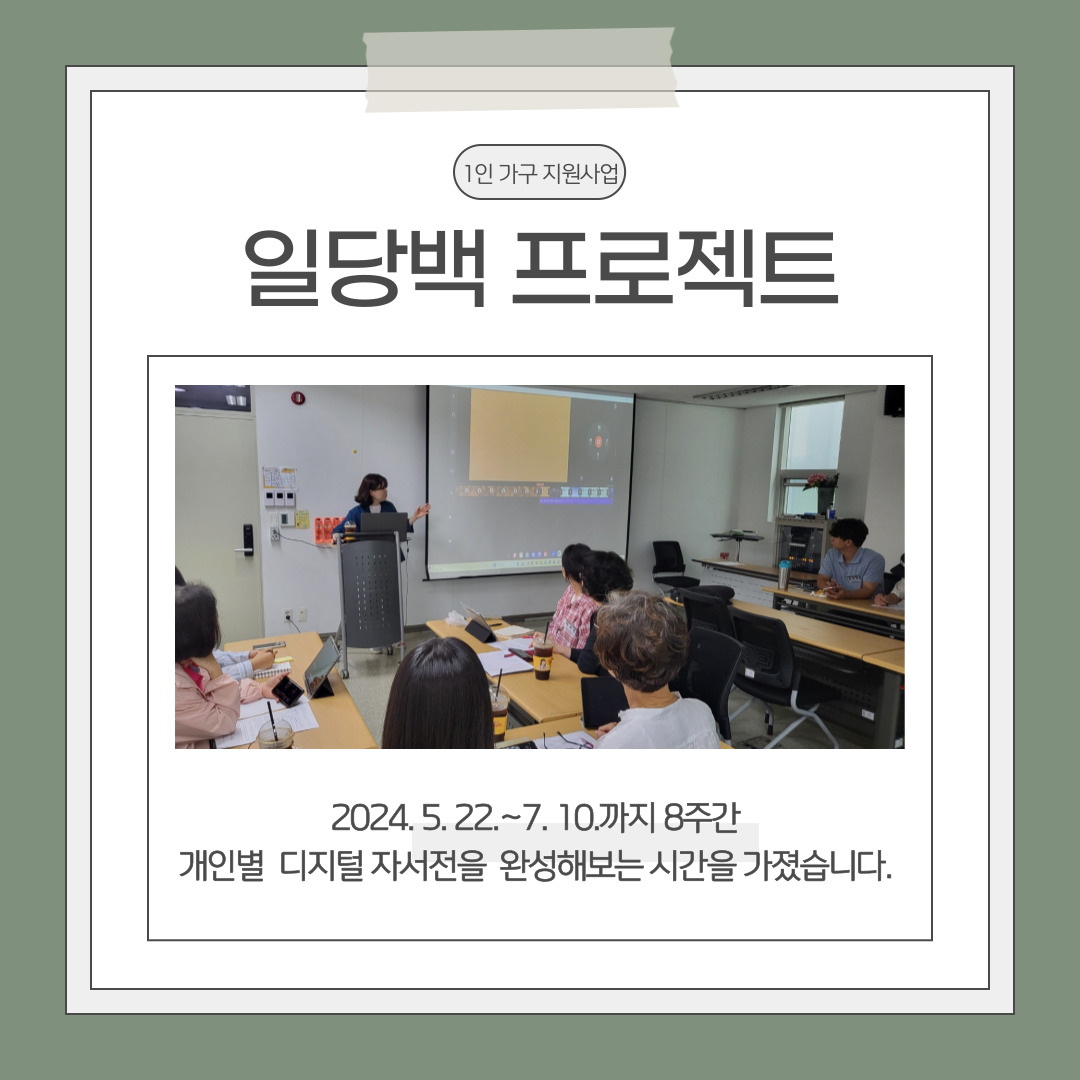 1인 가구 지원사업

일당백 프로젝트

2024. 5. 22.~7. 10.까지 8주간
개인별 디지털 자서전을 완성해보는 시간을 가졌습니다.